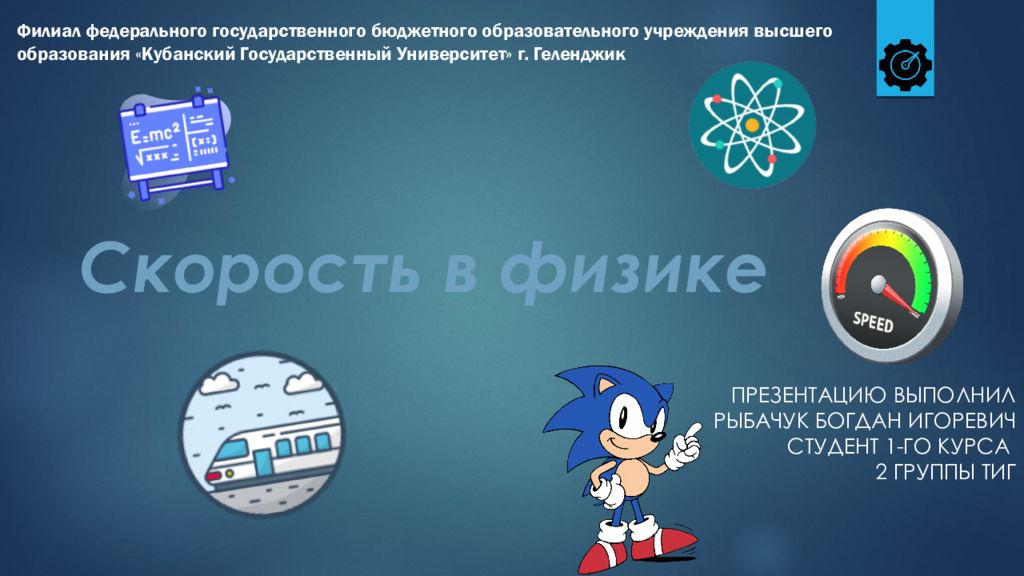 Филиал федерального государственного бюджетного образовательного учреждения высшего образования «Кубанский Государственный Университет» г. Геленджик

$E=mc^2$

Скорость в физике

SPEED

ПРЕЗЕНТАЦИЮ ВЫПОЛНИЛ
РЫБАЧУК БОГДАН ИГОРЕВИЧ
СТУДЕНТ 1-ГО КУРСА
2 ГРУППЫ ТИГ